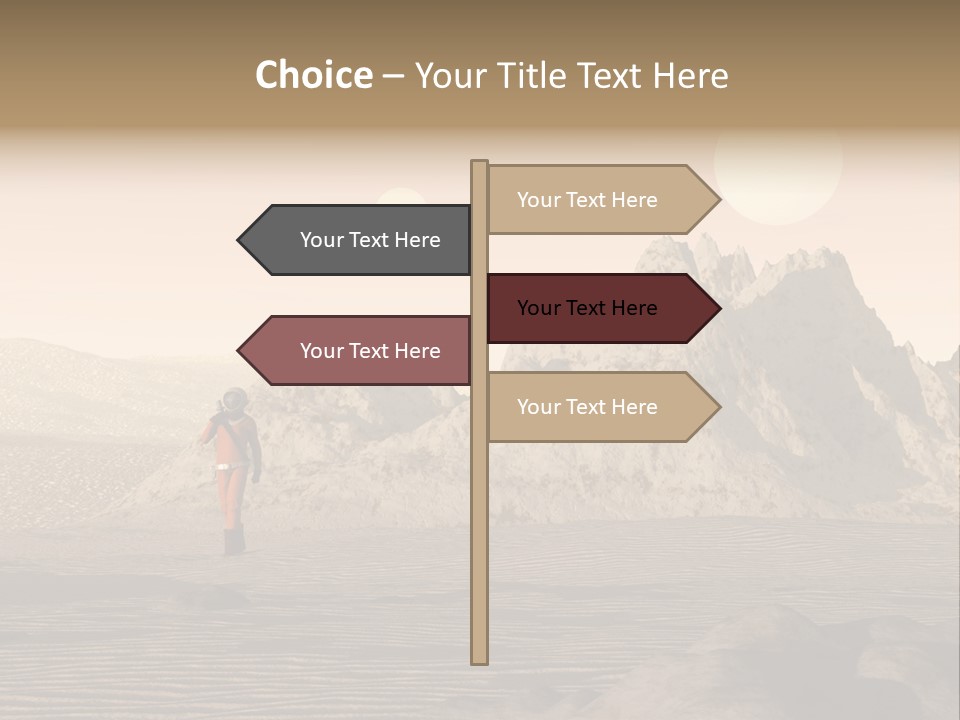 Choice – Your Title Text Here

Your Text Here

Your Text Here

Your Text Here

Your Text Here

Your Text Here